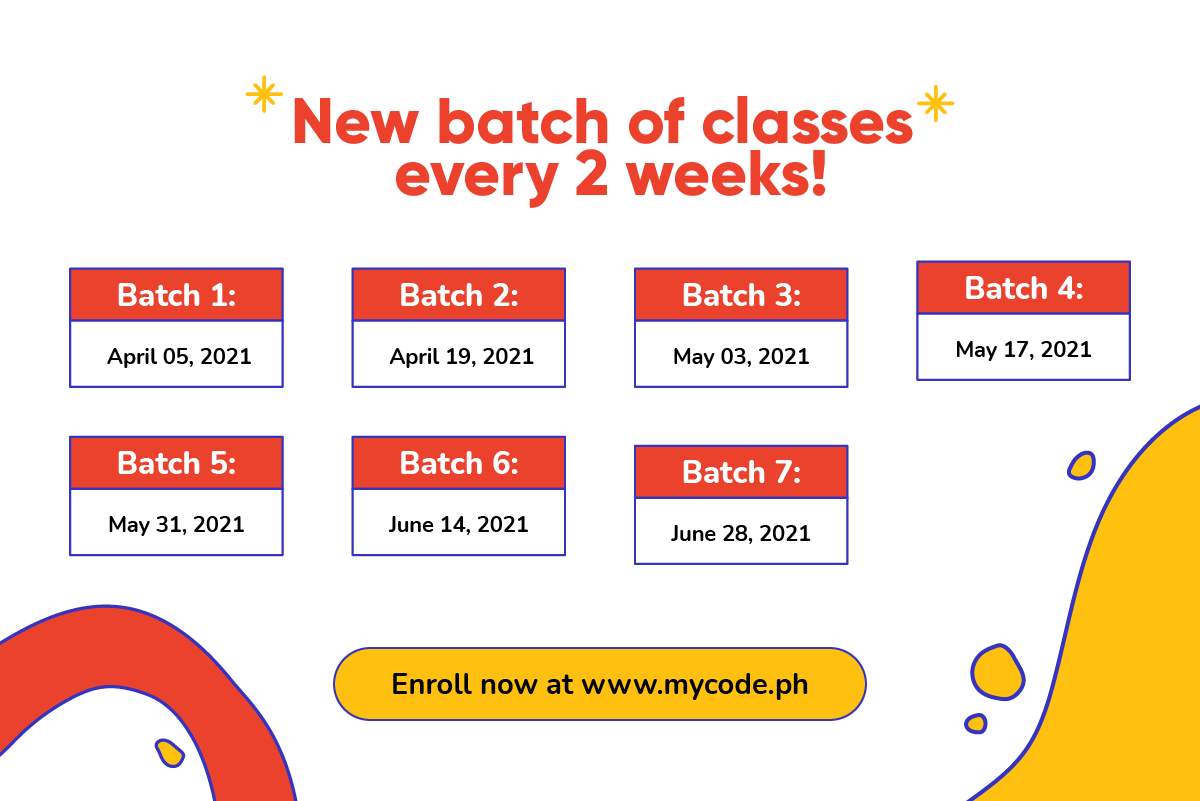 New batch of classes every 2 weeks!

Batch 1:
April 05, 2021

Batch 2:
April 19, 2021

Batch 3:
May 03, 2021

Batch 4:
May 17, 2021

Batch 5:
May 31, 2021

Batch 6:
June 14, 2021

Batch 7:
June 28, 2021

Enroll now at www.mycode.ph